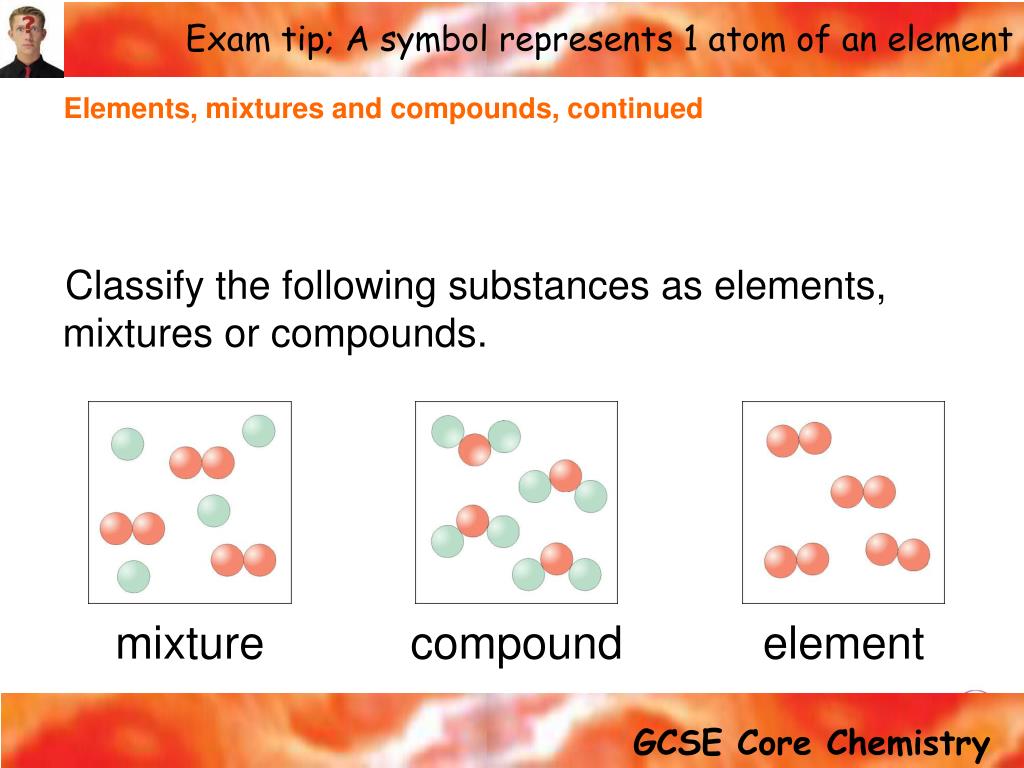 Exam tip; A symbol represents 1 atom of an element

Elements, mixtures and compounds, continued

Classify the following substances as elements, mixtures or compounds.

mixture

compound

element

GCSE Core Chemistry